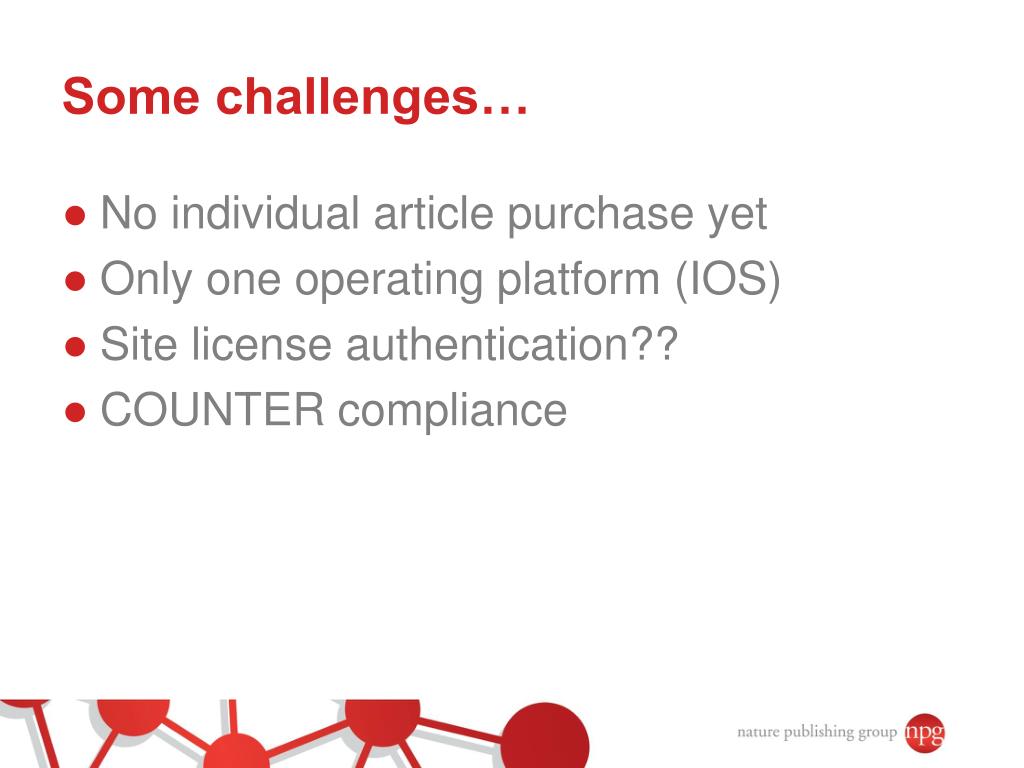 Some challenges…

● No individual article purchase yet
● Only one operating platform (IOS)
● Site license authentication??
● COUNTER compliance

nature publishing group npg